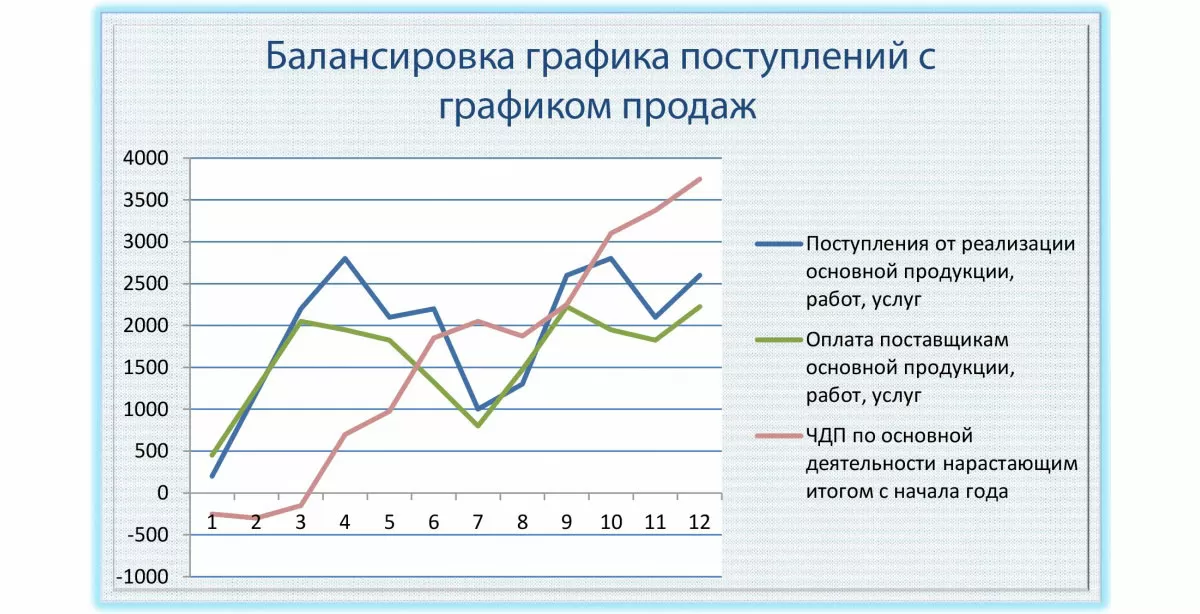 Балансировка графика поступлений с графиком продаж

4000
3500
3000
2500
2000
1500
1000
500
0
-500
-1000

1 2 3 4 5 6 7 8 9 10 11 12

Поступления от реализации основной продукции, работ, услуг

Оплата поставщикам основной продукции, работ, услуг

ЧДП по основной деятельности нарастающим итогом с начала года